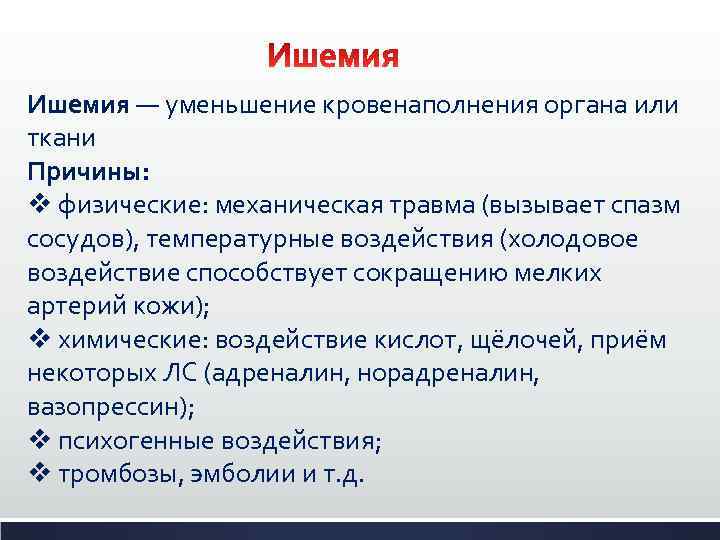 Ишемия

Ишемия — уменьшение кровенаполнения органа или ткани

Причины:

❖ физические: механическая травма (вызывает спазм сосудов), температурные воздействия (холодовое воздействие способствует сокращению мелких артерий кожи);

❖ химические: воздействие кислот, щёлочей, приём некоторых ЛС (адреналин, норадреналин, вазопрессин);

❖ психогенные воздействия;

❖ тромбозы, эмболии и т.д.